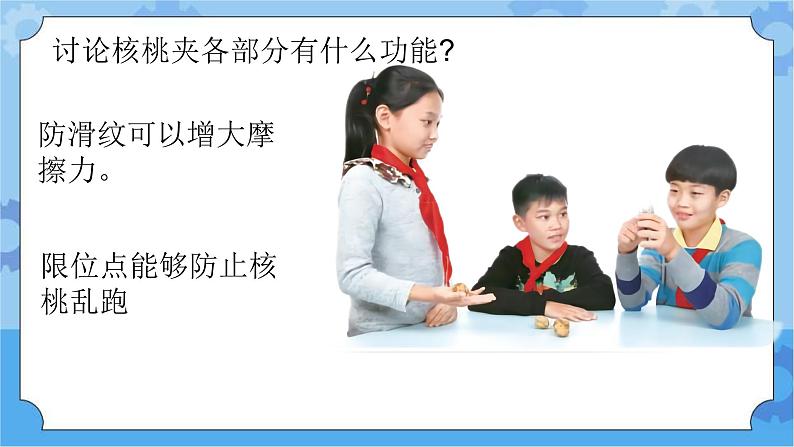 讨论核桃夹各部分有什么功能?

防滑纹可以增大摩擦力。

限位点能够防止核桃乱跑